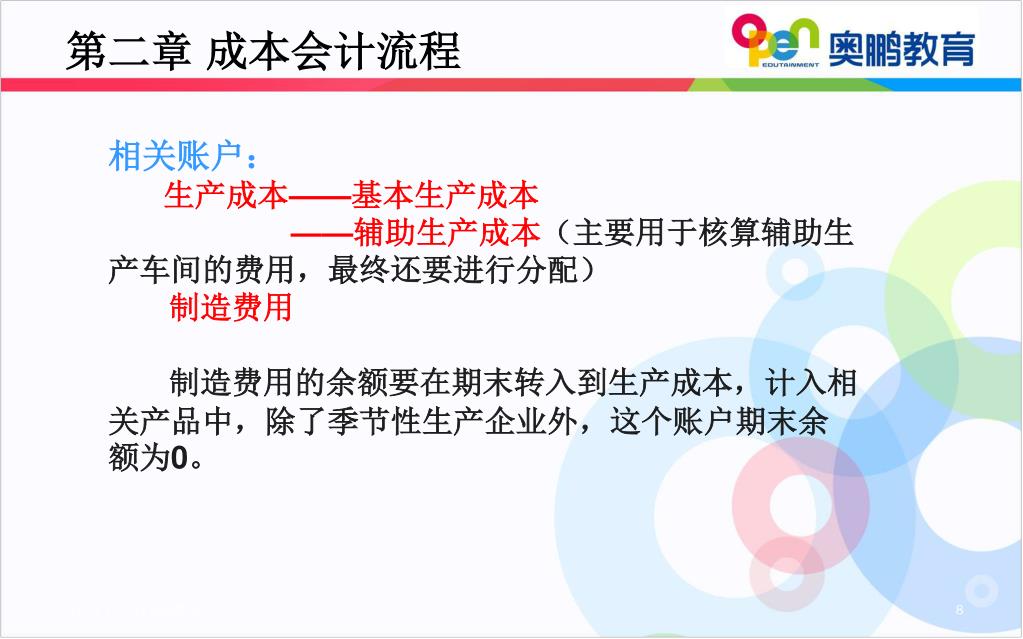 第二章 成本会计流程

open EDUTAINMENT 奥鹏教育

相关账户：

生产成本——基本生产成本

——辅助生产成本（主要用于核算辅助生产车间的费用，最终还要进行分配）

制造费用

制造费用的余额要在期末转入到生产成本，计入相关产品中，除了季节性生产企业外，这个账户期末余额为0。

8